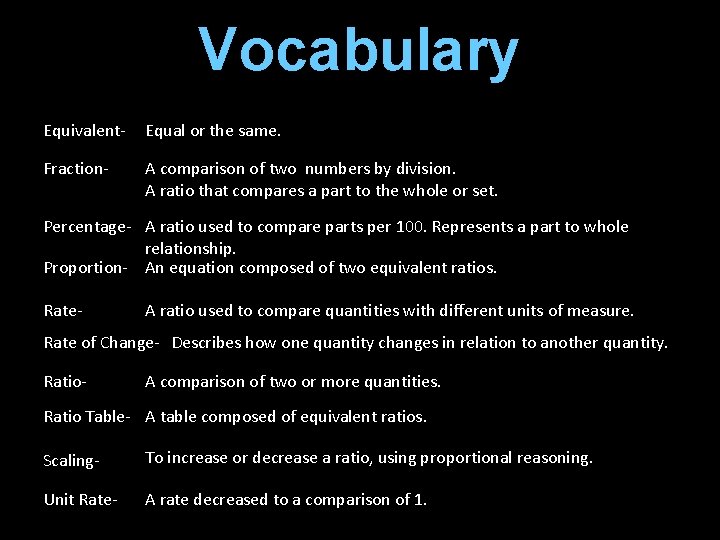 Vocabulary

Equivalent- Equal or the same.

Fraction- A comparison of two numbers by division.
A ratio that compares a part to the whole or set.

Percentage- A ratio used to compare parts per 100. Represents a part to whole relationship.

Proportion- An equation composed of two equivalent ratios.

Rate- A ratio used to compare quantities with different units of measure.

Rate of Change- Describes how one quantity changes in relation to another quantity.

Ratio- A comparison of two or more quantities.

Ratio Table- A table composed of equivalent ratios.

Scaling- To increase or decrease a ratio, using proportional reasoning.

Unit Rate- A rate decreased to a comparison of 1.